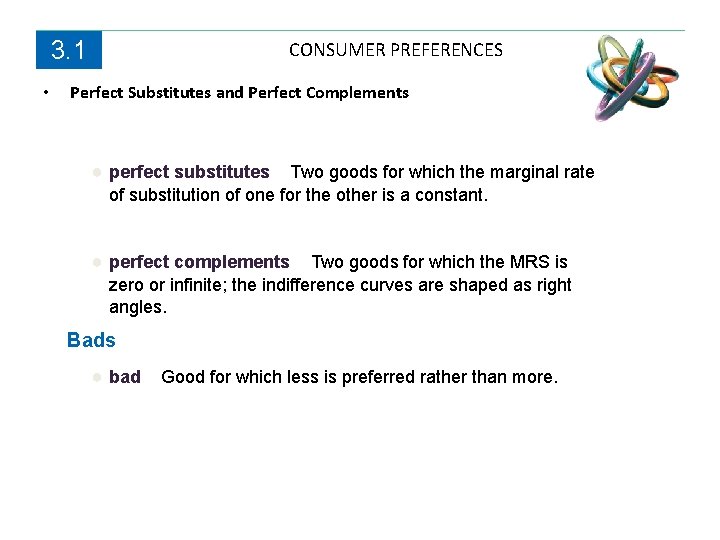 3.1

CONSUMER PREFERENCES

• Perfect Substitutes and Perfect Complements

● perfect substitutes Two goods for which the marginal rate of substitution of one for the other is a constant.

● perfect complements Two goods for which the MRS is zero or infinite; the indifference curves are shaped as right angles.

Bads

● bad Good for which less is preferred rather than more.